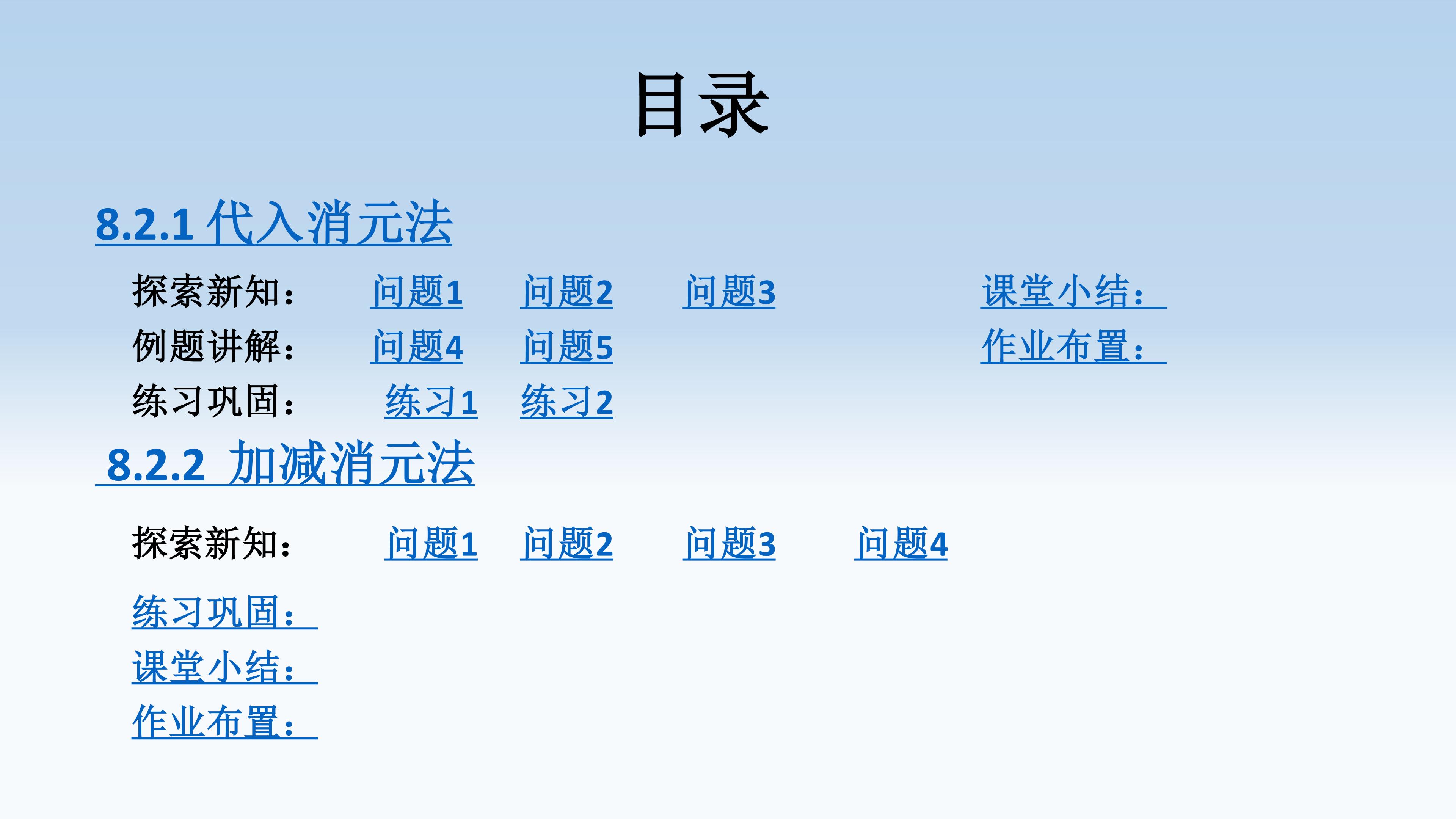 目录

8.2.1 代入消元法

探索新知： 问题1 问题2 问题3 课堂小结：
例题讲解： 问题4 问题5 作业布置：
练习巩固： 练习1 练习2

8.2.2 加减消元法

探索新知： 问题1 问题2 问题3 问题4

练习巩固：
课堂小结：
作业布置：